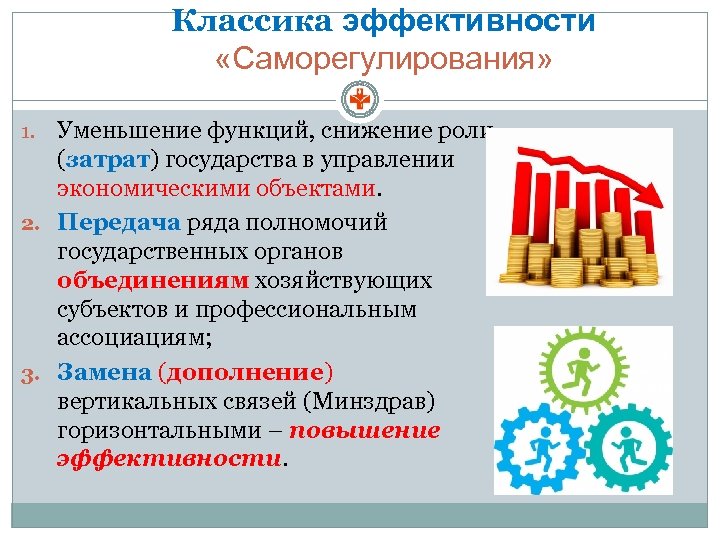 Классика эффективности
«Саморегулирования»

1. Уменьшение функций, снижение роли (затрат) государства в управлении экономическими объектами.
2. Передача ряда полномочий государственных органов объединениям хозяйствующих субъектов и профессиональным ассоциациям;
3. Замена (дополнение) вертикальных связей (Минздрав) горизонтальными – повышение эффективности.